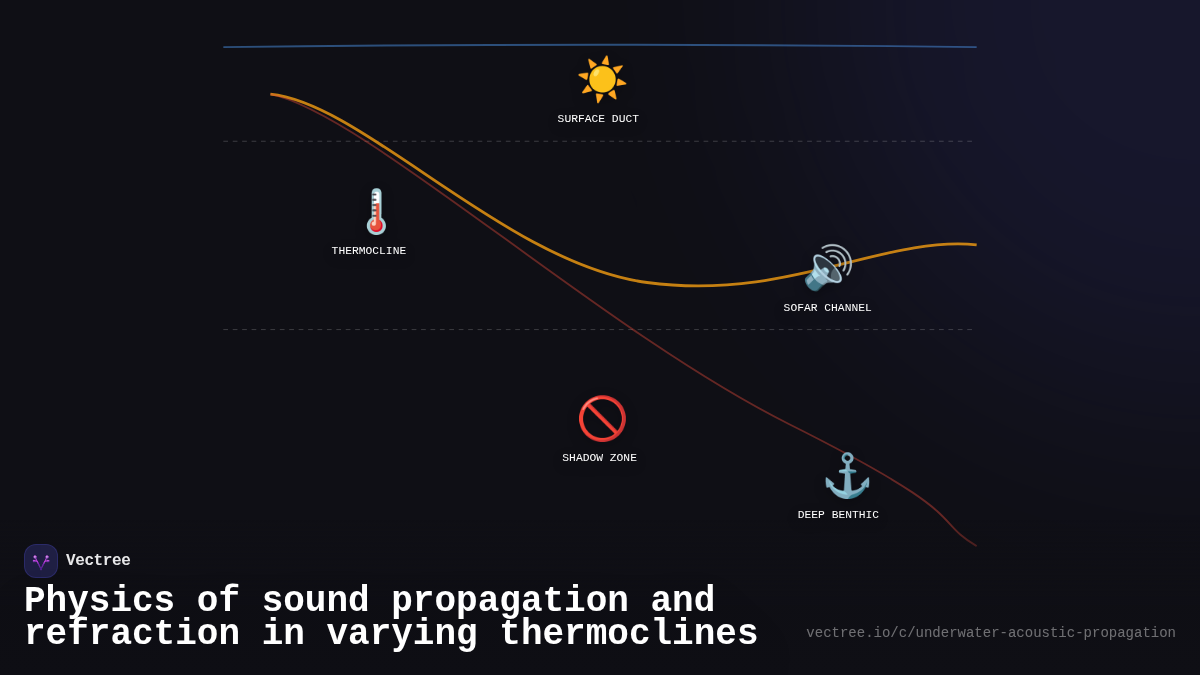 SURFACE DUCT

THERMOCLINE

SOFAR CHANNEL

SHADOW ZONE

DEEP BENTHIC

Vectree

Physics of sound propagation and refraction in varying thermoclines

vectree.io/c/underwater-acoustic-propagation